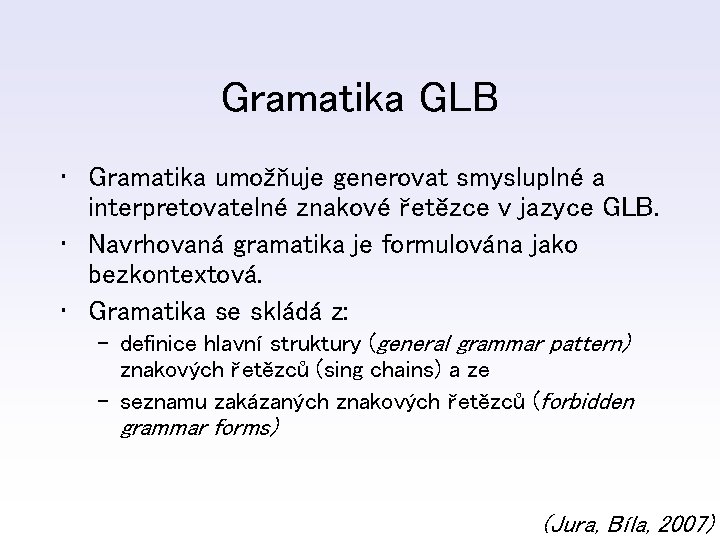 Gramatika GLB

• Gramatika umožňuje generovat smysluplné a interpretovatelné znakové řetězce v jazyce GLB.

• Navrhovaná gramatika je formulována jako bezkontextová.

• Gramatika se skládá z:
 – definice hlavní struktury (general grammar pattern) znakových řetězců (sing chains) a ze
 – seznamu zakázaných znakových řetězců (forbidden grammar forms)

(Jura, Bíla, 2007)